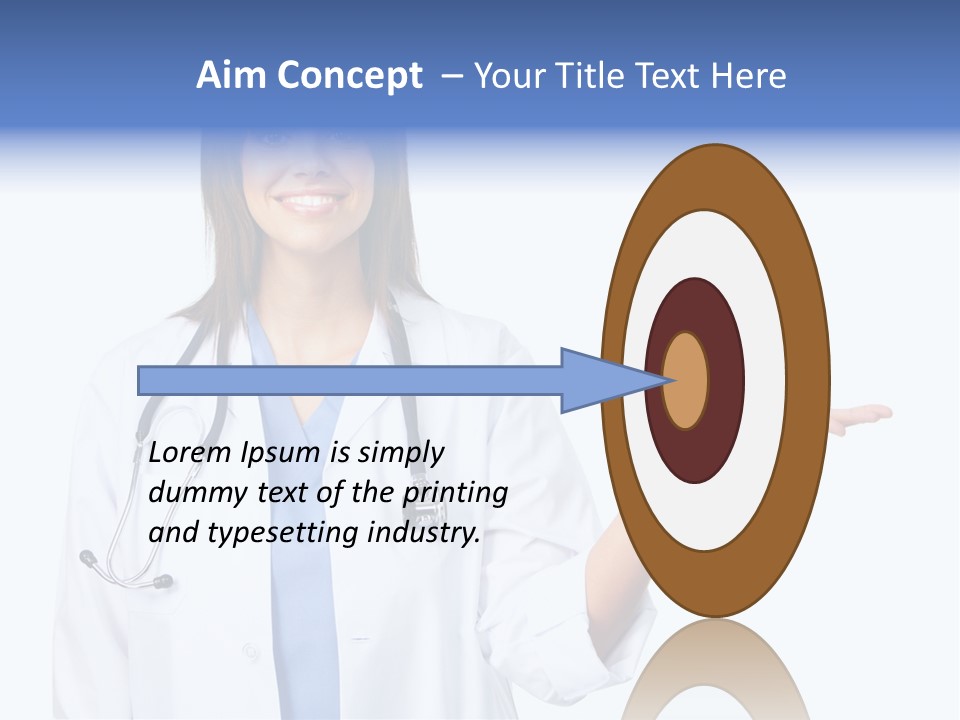 Aim Concept – Your Title Text Here

Lorem Ipsum is simply dummy text of the printing and typesetting industry.